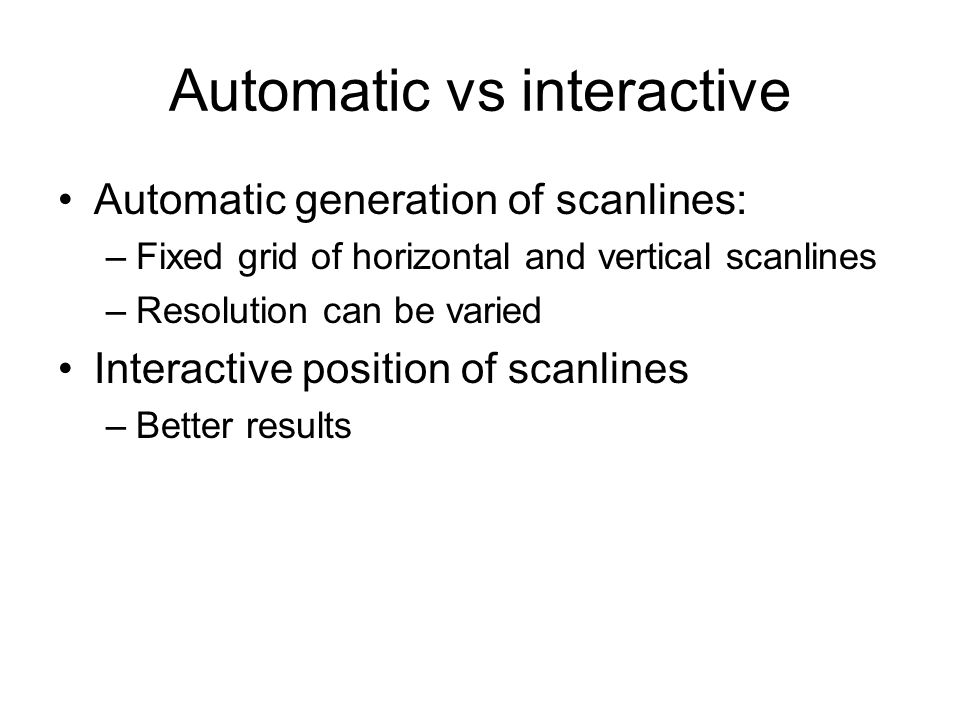 Automatic vs interactive

• Automatic generation of scanlines:
– Fixed grid of horizontal and vertical scanlines
– Resolution can be varied
• Interactive position of scanlines
– Better results